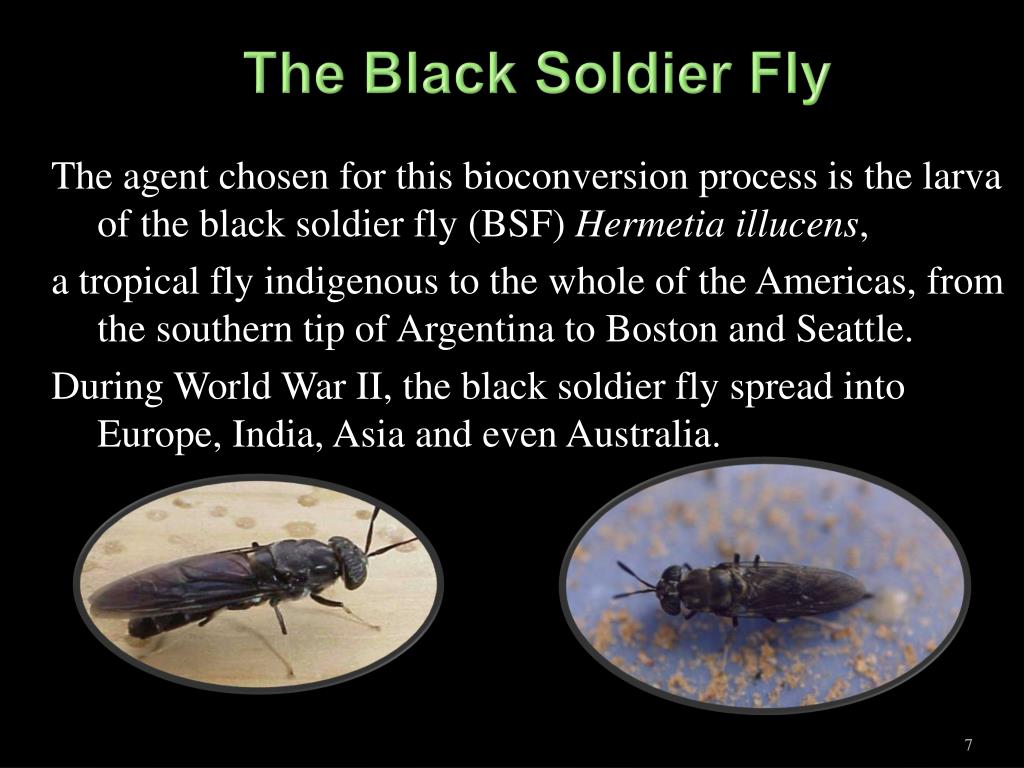 The Black Soldier Fly

The agent chosen for this bioconversion process is the larva of the black soldier fly (BSF) Hermetia illucens,

a tropical fly indigenous to the whole of the Americas, from the southern tip of Argentina to Boston and Seattle.

During World War II, the black soldier fly spread into Europe, India, Asia and even Australia.

7